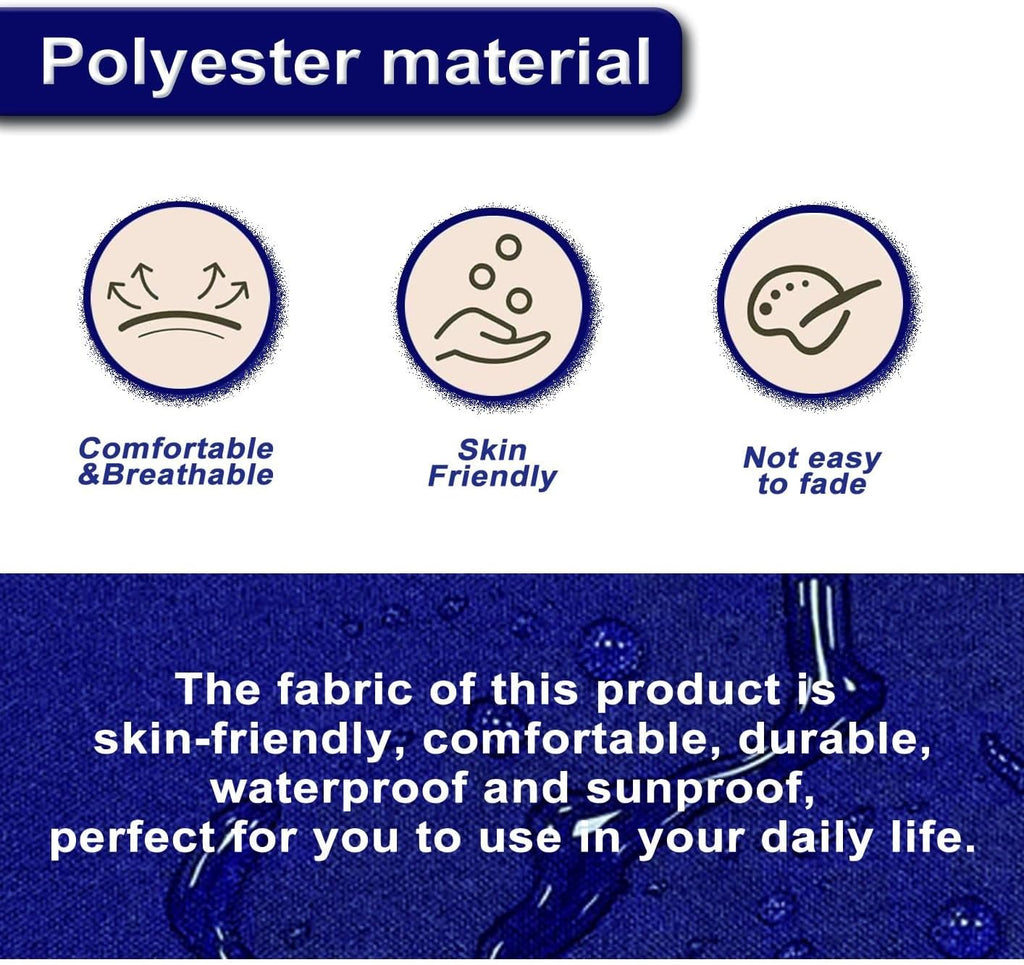 Polyester material

Comfortable &Breathable

Skin Friendly

Not easy to fade

The fabric of this product is skin-friendly, comfortable, durable, waterproof and sunproof, perfect for you to use in your daily life.